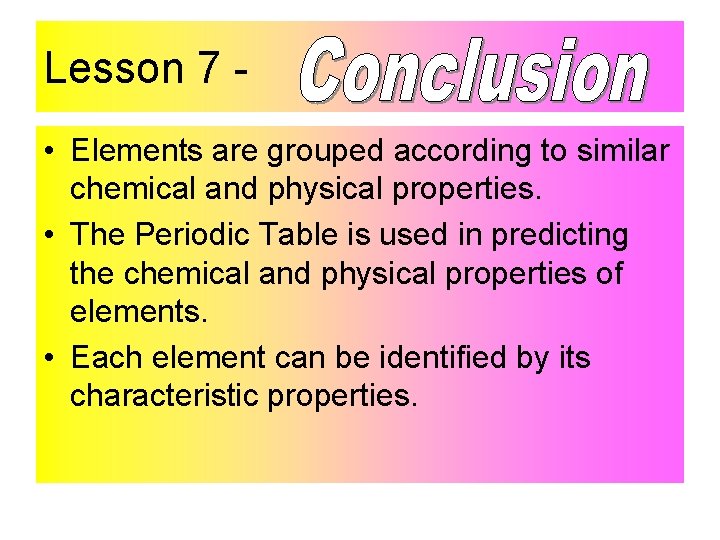 Lesson 7 - Conclusion

• Elements are grouped according to similar chemical and physical properties.

• The Periodic Table is used in predicting the chemical and physical properties of elements.

• Each element can be identified by its characteristic properties.